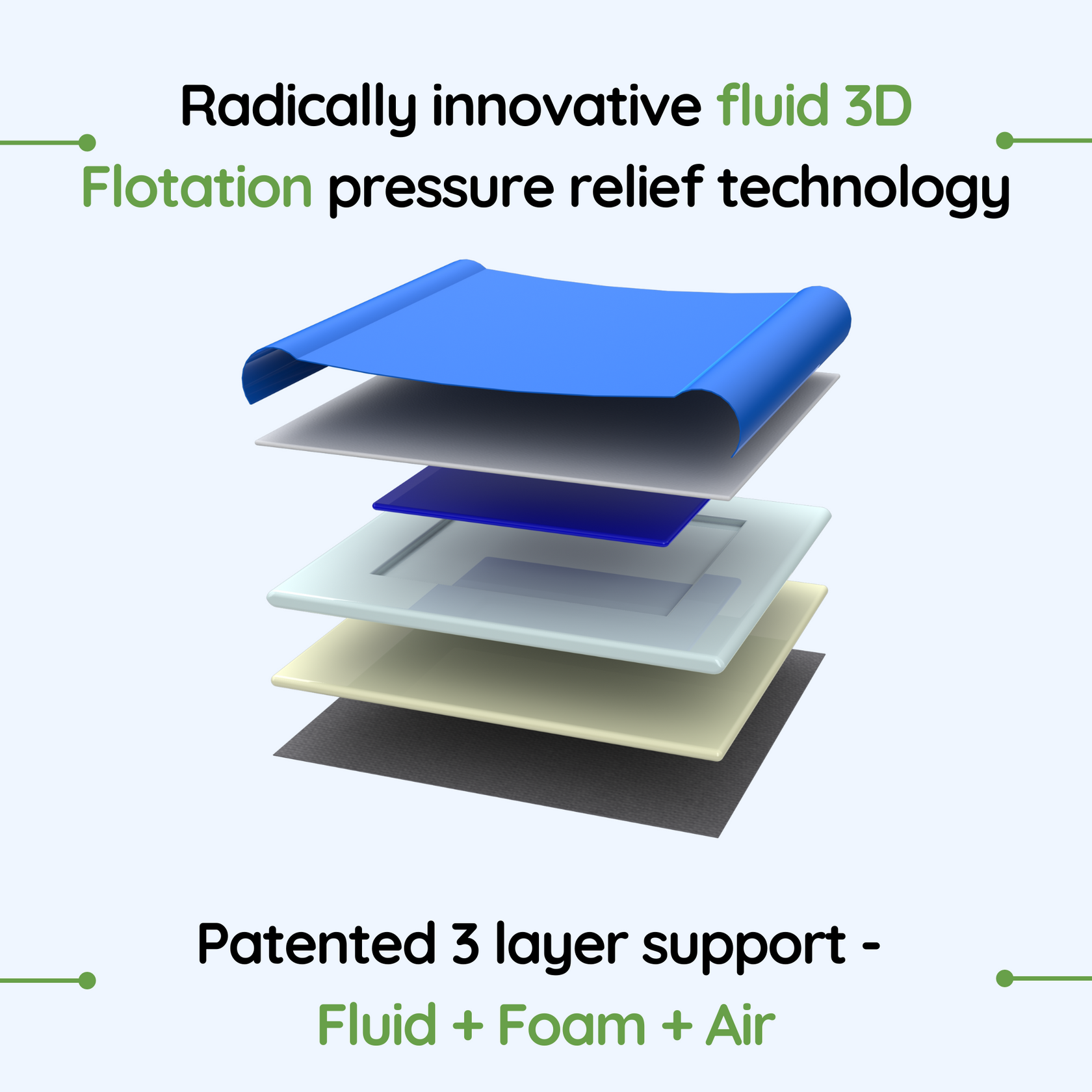 Radically innovative fluid 3D Flotation pressure relief technology

Patented 3 layer support - Fluid + Foam + Air